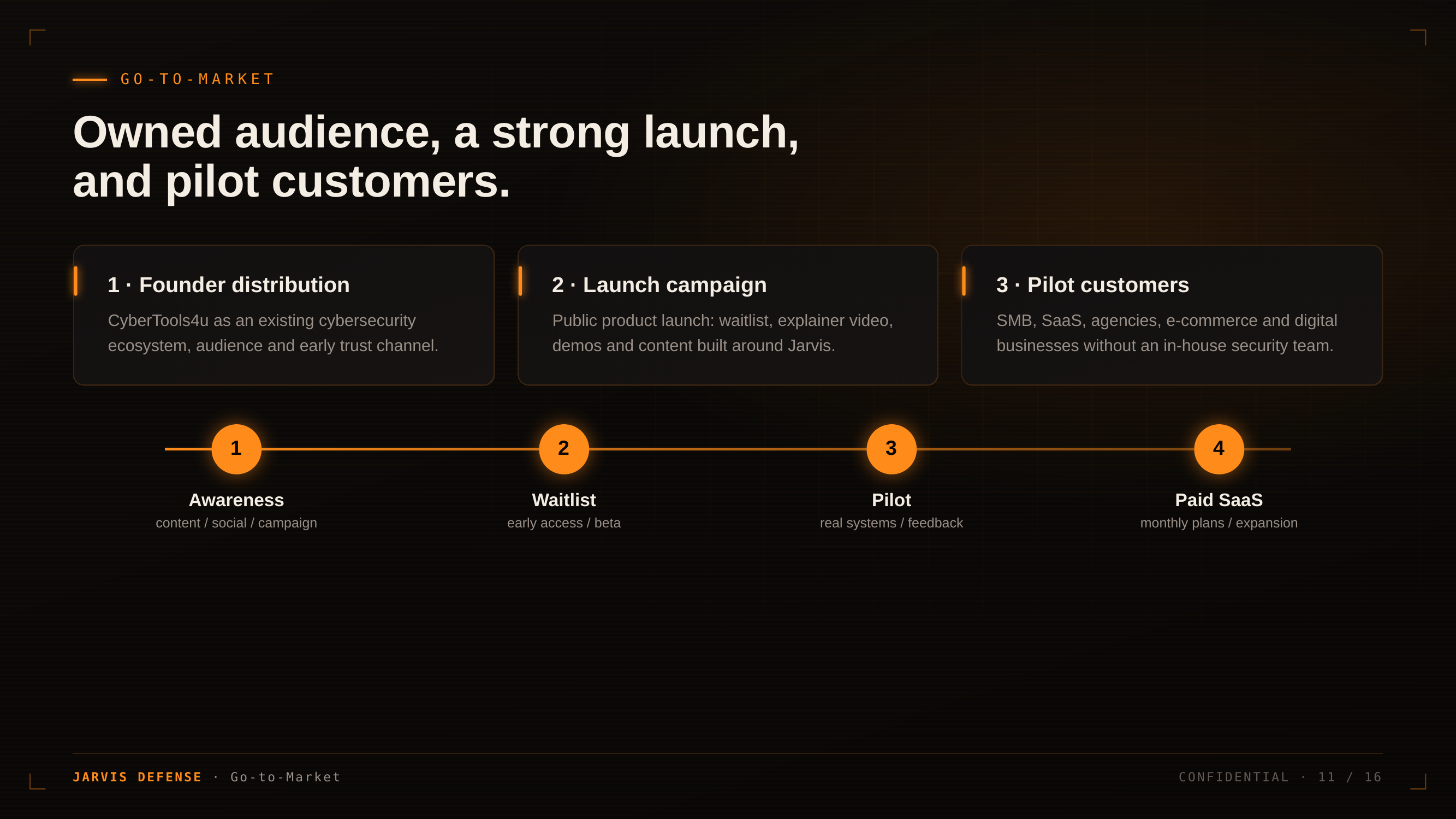 GO-TO-MARKET

Owned audience, a strong launch, and pilot customers.

1 · Founder distribution

CyberTools4u as an existing cybersecurity ecosystem, audience and early trust channel.

2 · Launch campaign

Public product launch: waitlist, explainer video, demos and content built around Jarvis.

3 · Pilot customers

SMB, SaaS, agencies, e-commerce and digital businesses without an in-house security team.

1
Awareness
content / social / campaign

2
Waitlist
early access / beta

3
Pilot
real systems / feedback

4
Paid SaaS
monthly plans / expansion

JARVIS DEFENSE · Go-to-Market

CONFIDENTIAL · 11 / 16